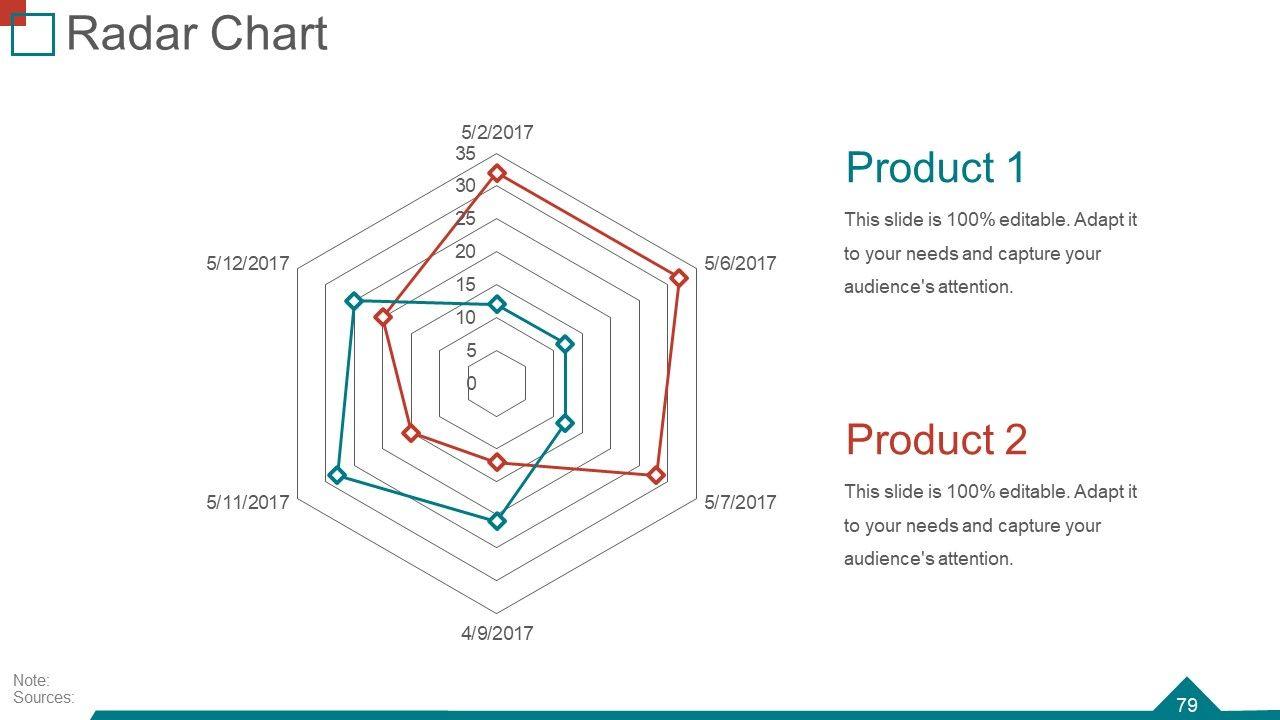 Radar Chart

5/2/2017
35
30
25
20
15
10
5
0
5/6/2017
5/7/2017
4/9/2017
5/11/2017
5/12/2017

Product 1

This slide is 100% editable. Adapt it to your needs and capture your audience's attention.

Product 2

This slide is 100% editable. Adapt it to your needs and capture your audience's attention.

Note:
Sources:

79